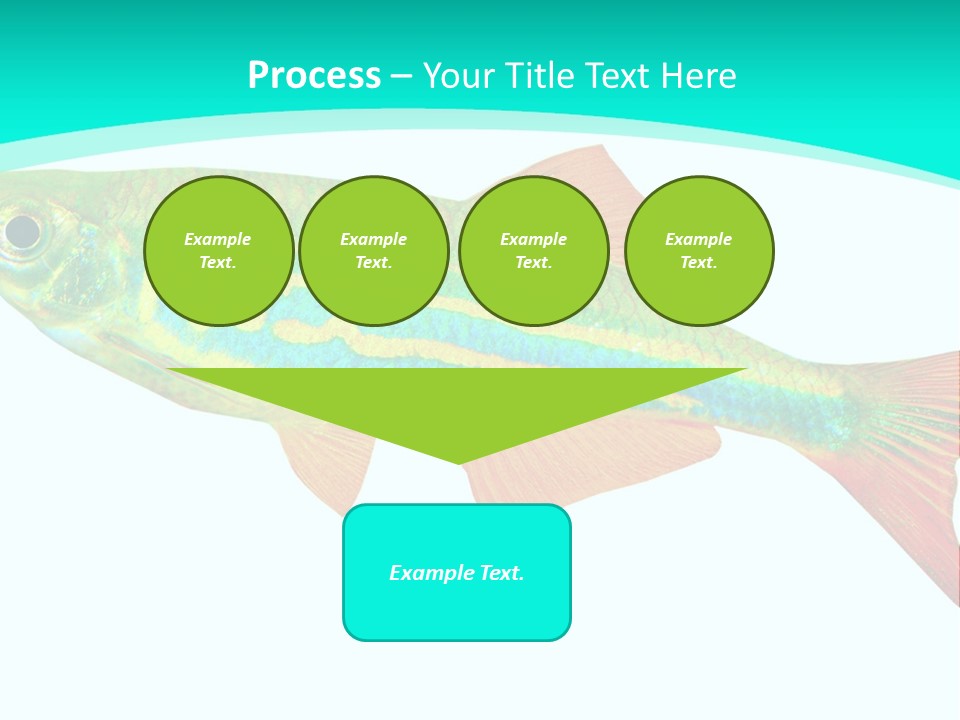 Process – Your Title Text Here

Example Text.

Example Text.

Example Text.

Example Text.

Example Text.